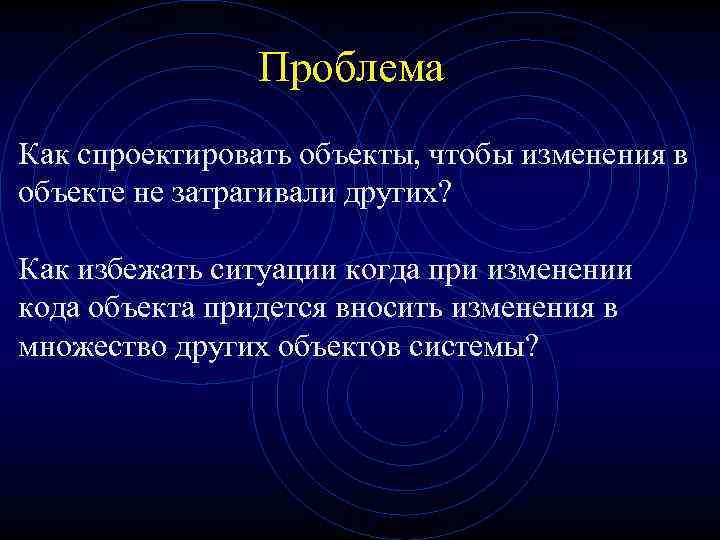 Проблема

Как спроектировать объекты, чтобы изменения в объекте не затрагивали других?

Как избежать ситуации когда при изменении кода объекта придется вносить изменения в множество других объектов системы?